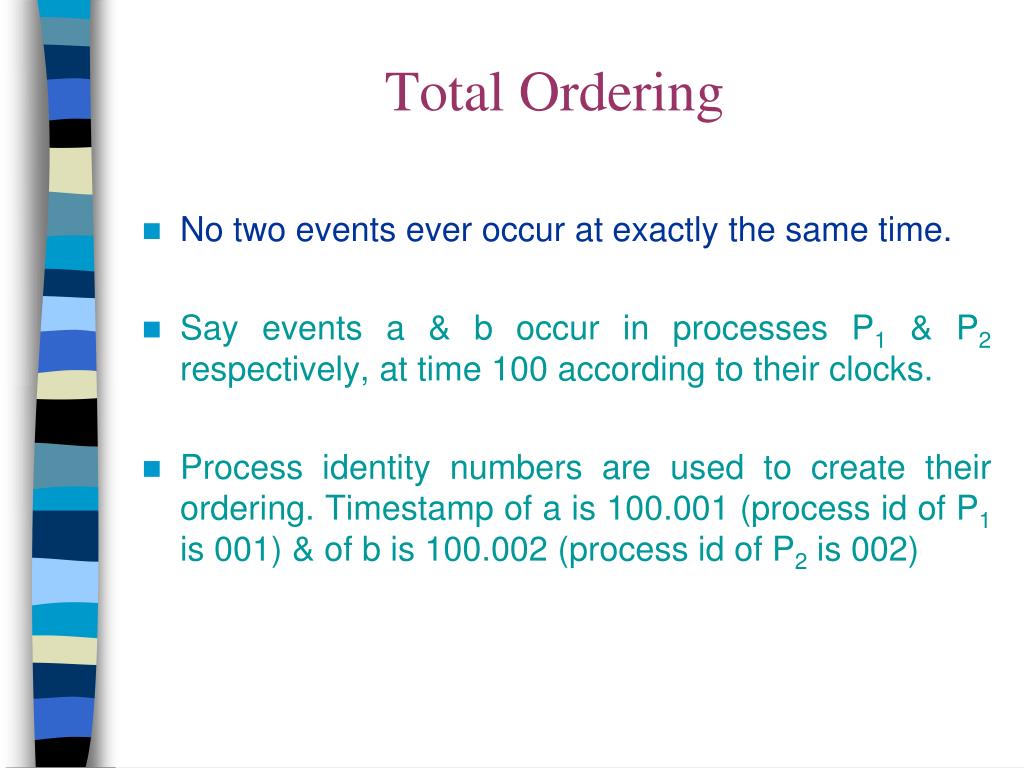 Total Ordering

No two events ever occur at exactly the same time.

Say events a & b occur in processes $P_1$ & $P_2$ respectively, at time 100 according to their clocks.

Process identity numbers are used to create their ordering. Timestamp of a is 100.001 (process id of $P_1$ is 001) & of b is 100.002 (process id of $P_2$ is 002)